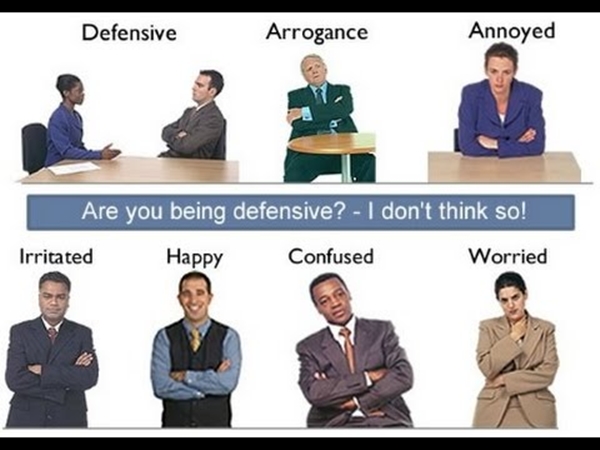 Defensive
Arrogance
Annoyed

Are you being defensive? - I don't think so!

Irritated
Happy
Confused
Worried